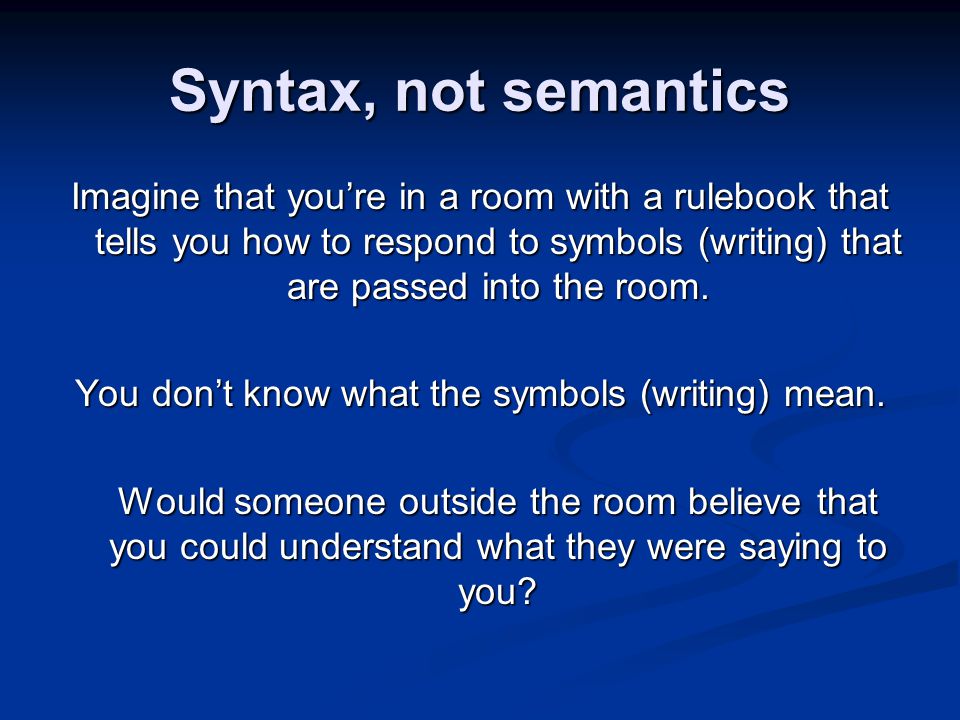 Syntax, not semantics

Imagine that you’re in a room with a rulebook that tells you how to respond to symbols (writing) that are passed into the room.

You don’t know what the symbols (writing) mean.

Would someone outside the room believe that you could understand what they were saying to you?